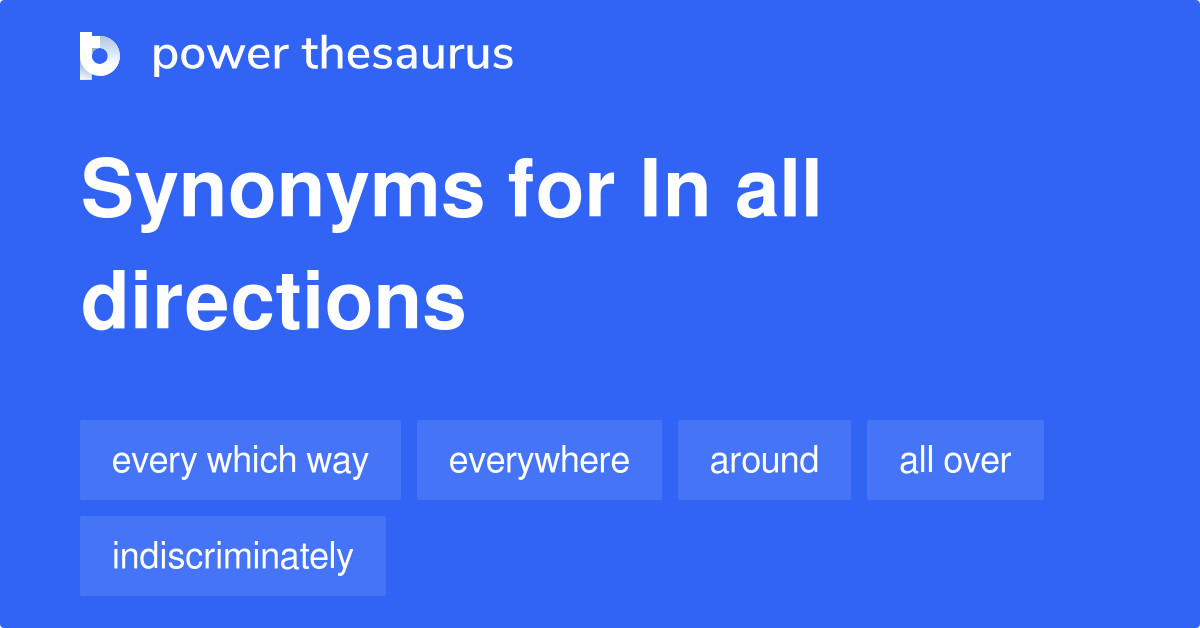 power thesaurus

Synonyms for In all directions

every which way
everywhere
around
all over
indiscriminately